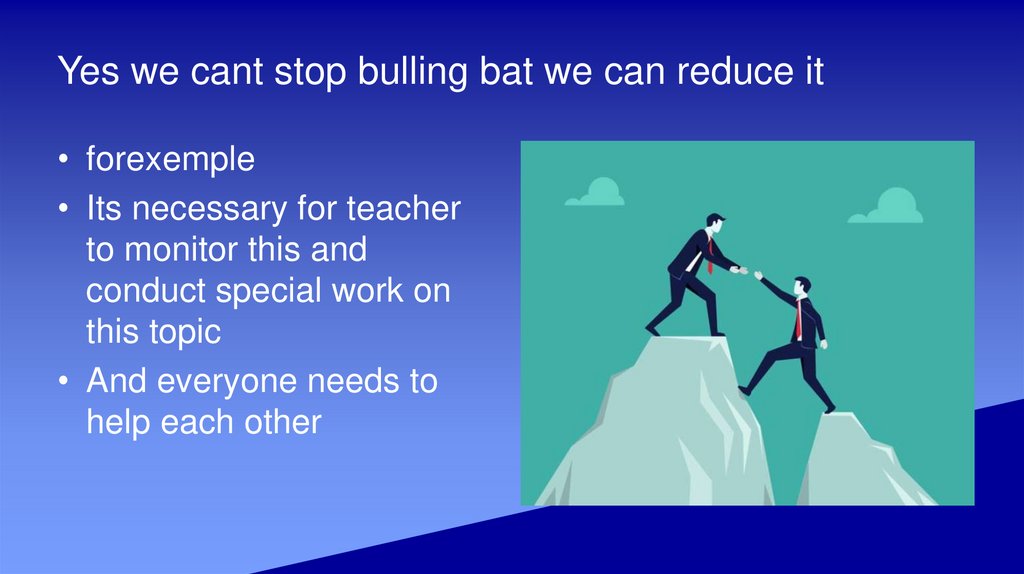 Yes we cant stop bulling bat we can reduce it

• forexemple
• Its necessary for teacher to monitor this and conduct special work on this topic
• And everyone needs to help each other